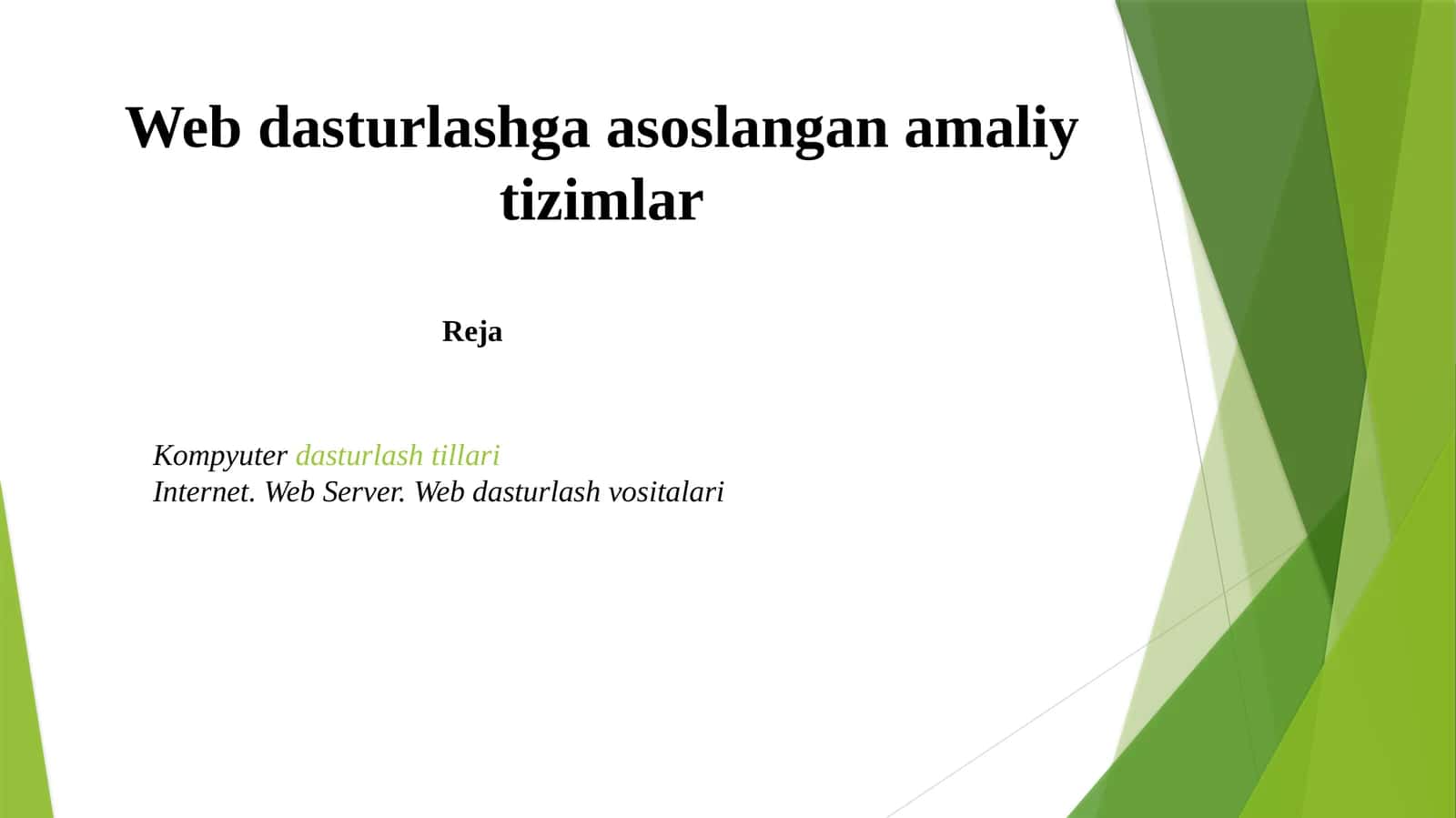 Web dasturlashga asoslangan amaliy tizimlar

Reja

Kompyuter dasturlash tillari
Internet. Web Server. Web dasturlash vositalari